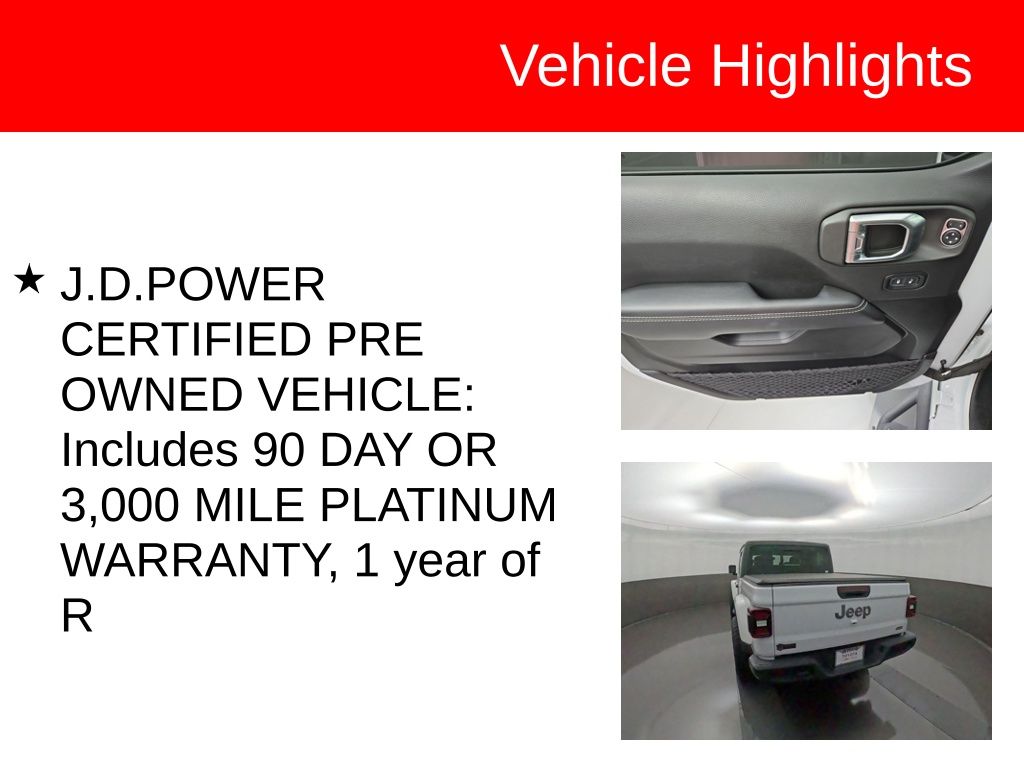 Vehicle Highlights

★ J.D.POWER CERTIFIED PRE OWNED VEHICLE: Includes 90 DAY OR 3,000 MILE PLATINUM WARRANTY, 1 year of R

Jeep